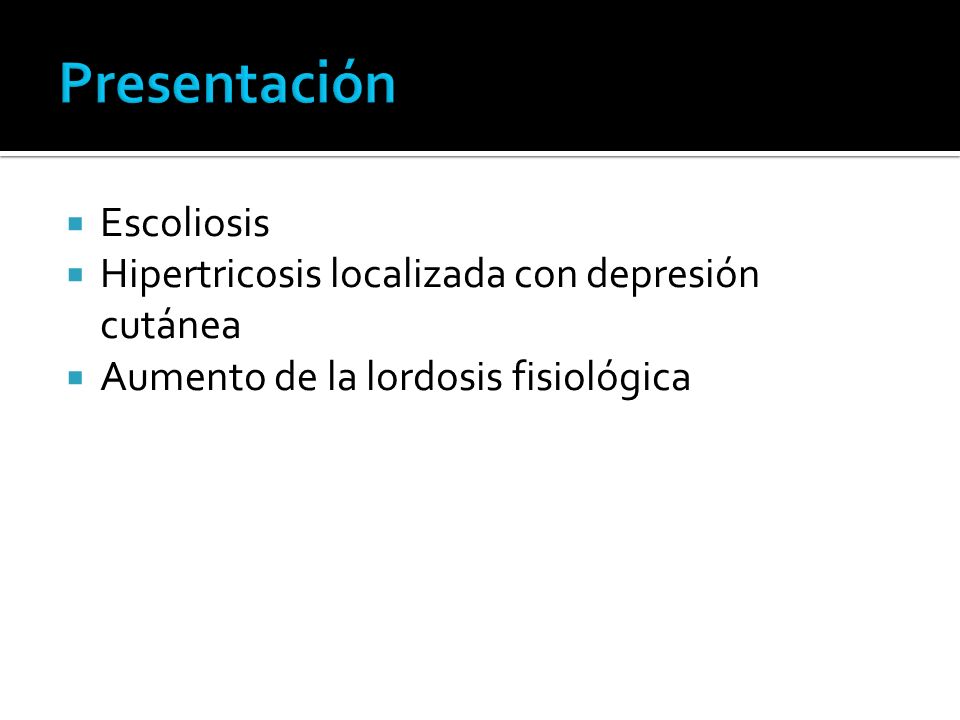 Presentación

- Escoliosis
- Hipertricosis localizada con depresión cutánea
- Aumento de la lordosis fisiológica